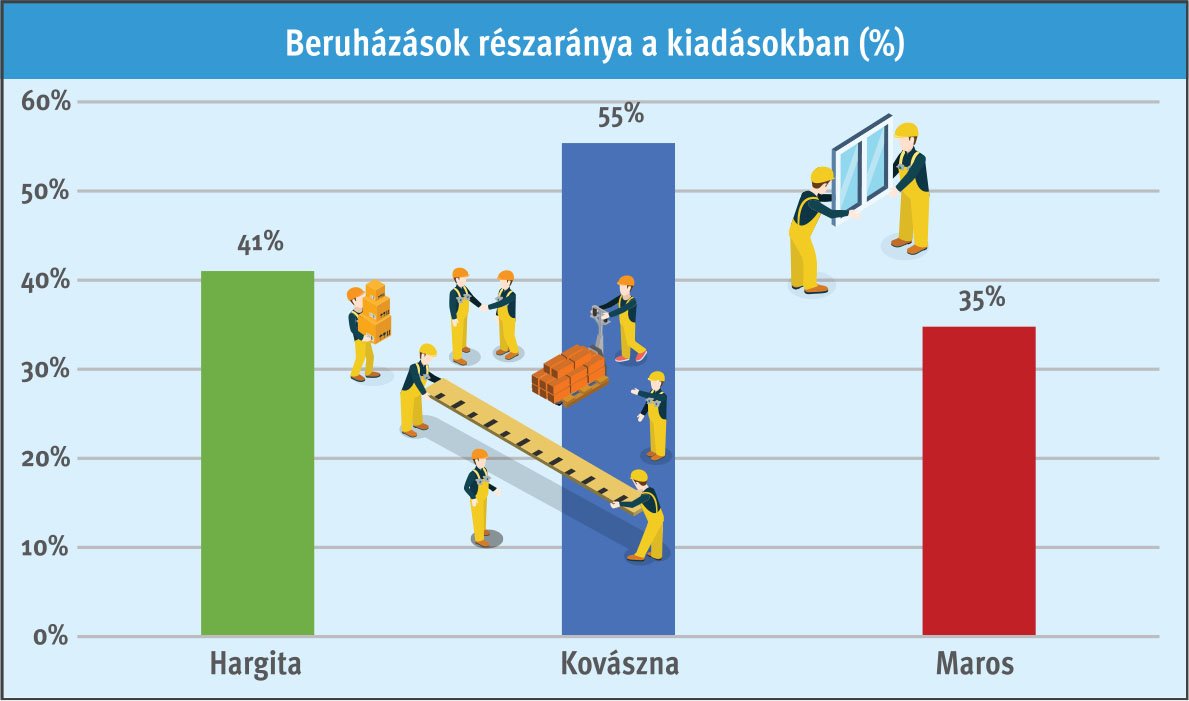 Beruházások részaránya a kiadásokban (%)

60%
50%
40%
30%
20%
10%
0%

41%
55%
35%

Hargita
Kovászna
Maros